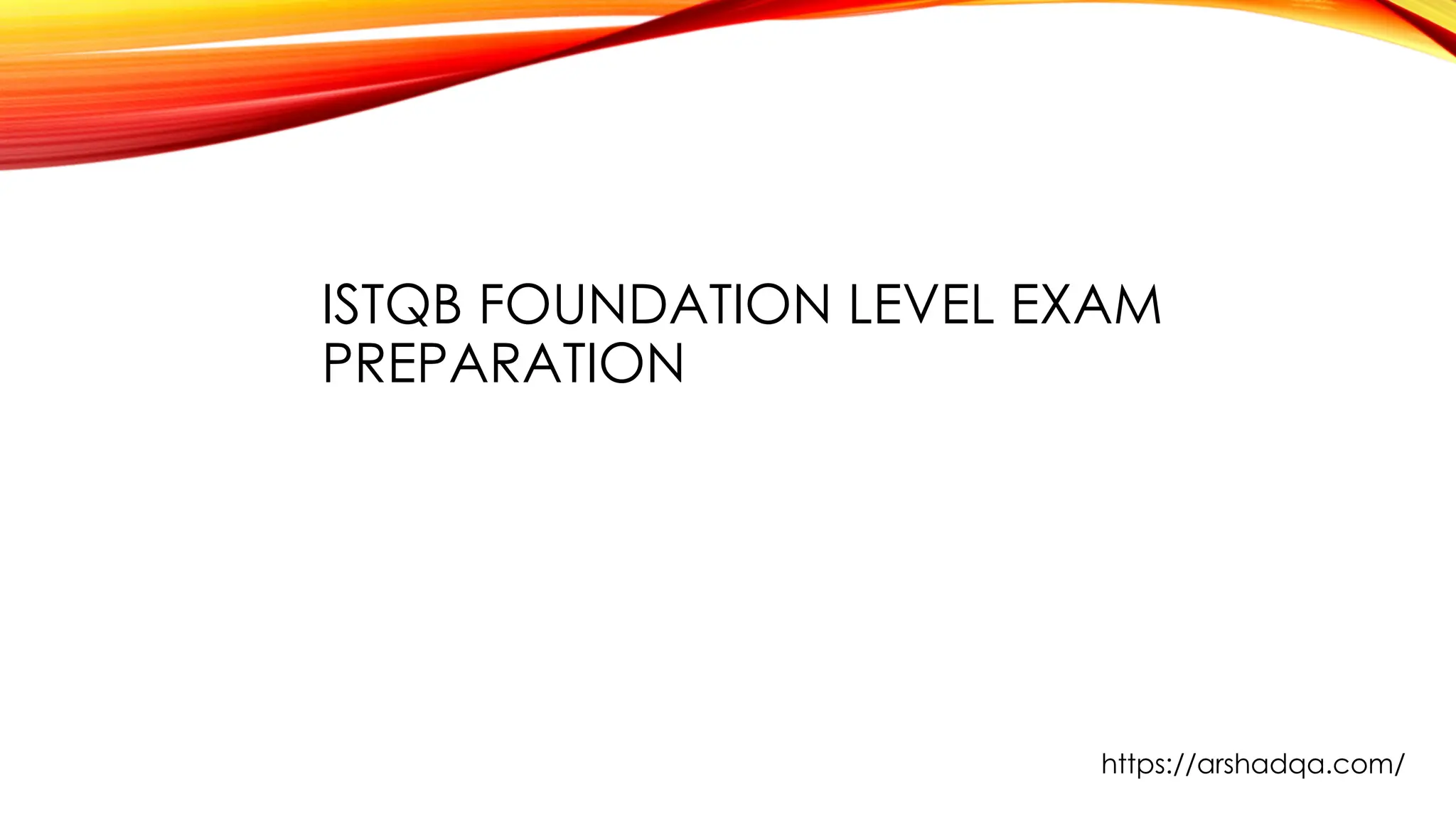 ISTQB FOUNDATION LEVEL EXAM PREPARATION

https://arshadqa.com/